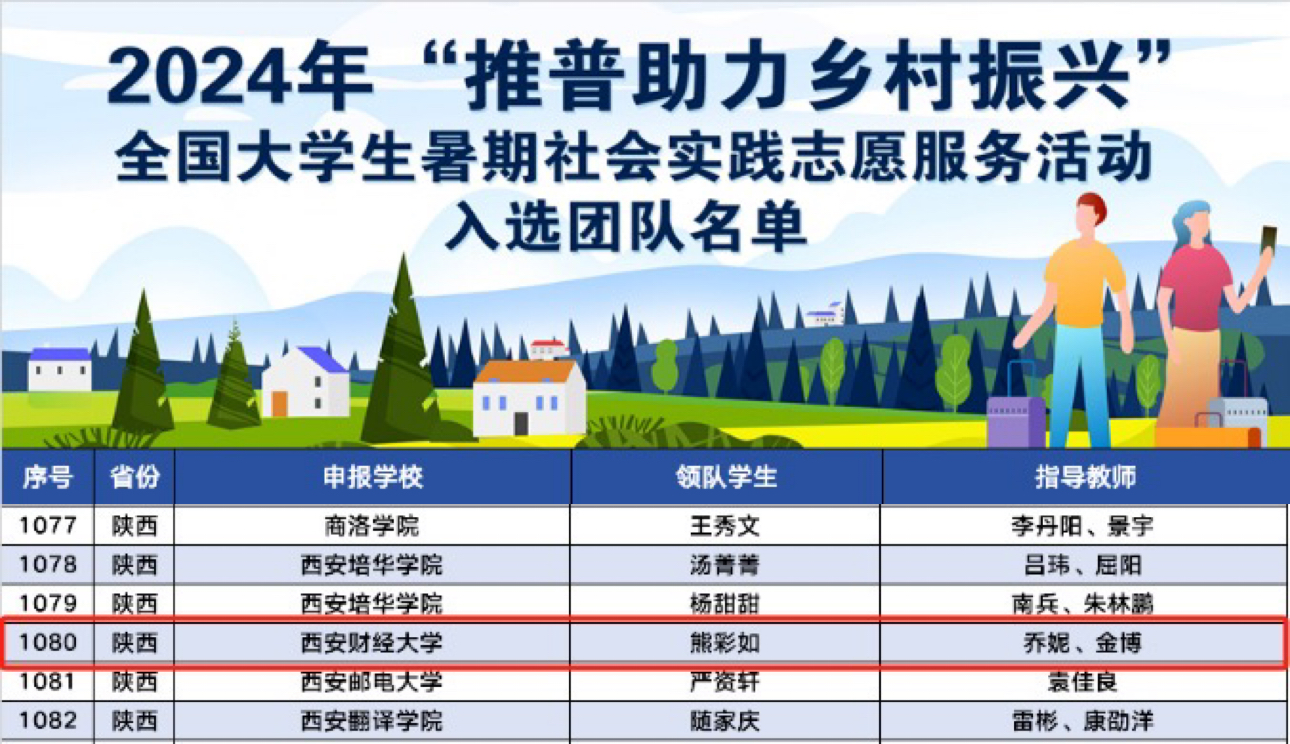 2024年“推普助力乡村振兴”
全国大学生暑期社会实践志愿服务活动
入选团队名单

| 序号 | 省份 | 申报学校 | 领队学生 | 指导教师 |
|---|---|---|---|---|
| 1077 | 陕西 | 商洛学院 | 王秀文 | 李丹阳、景宇 |
| 1078 | 陕西 | 西安培华学院 | 汤菁菁 | 吕玮、屈阳 |
| 1079 | 陕西 | 西安培华学院 | 杨甜甜 | 南兵、朱林鹏 |
| 1080 | 陕西 | 西安财经大学 | 熊彩如 | 乔妮、金博 |
| 1081 | 陕西 | 西安邮电大学 | 严资轩 | 袁佳良 |
| 1082 | 陕西 | 西安翻译学院 | 随家庆 | 雷彬、康劭洋 |